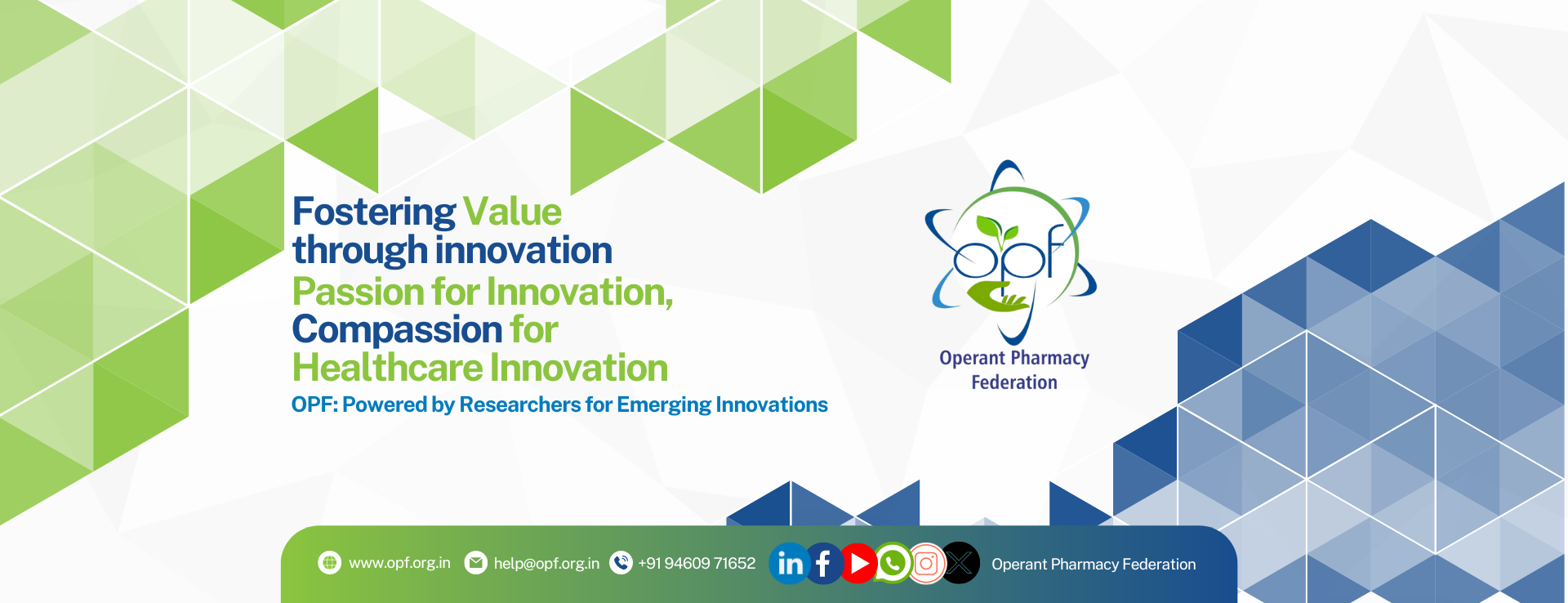 Fostering Value through innovation
Passion for Innovation, Compassion for Healthcare Innovation
OPF: Powered by Researchers for Emerging Innovations

opf
Operant Pharmacy Federation

www.opf.org.in help@opf.org.in +91 94609 71652 in f Operant Pharmacy Federation